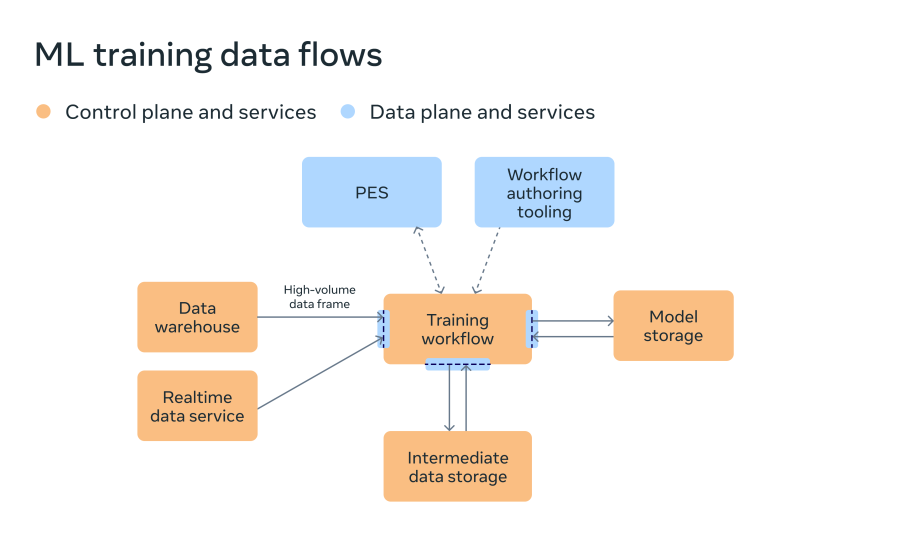 ML training data flows

Control plane and services

Data plane and services

PES

Workflow authoring tooling

Data warehouse

High-volume data frame

Training workflow

Model storage

Realtime data service

Intermediate data storage